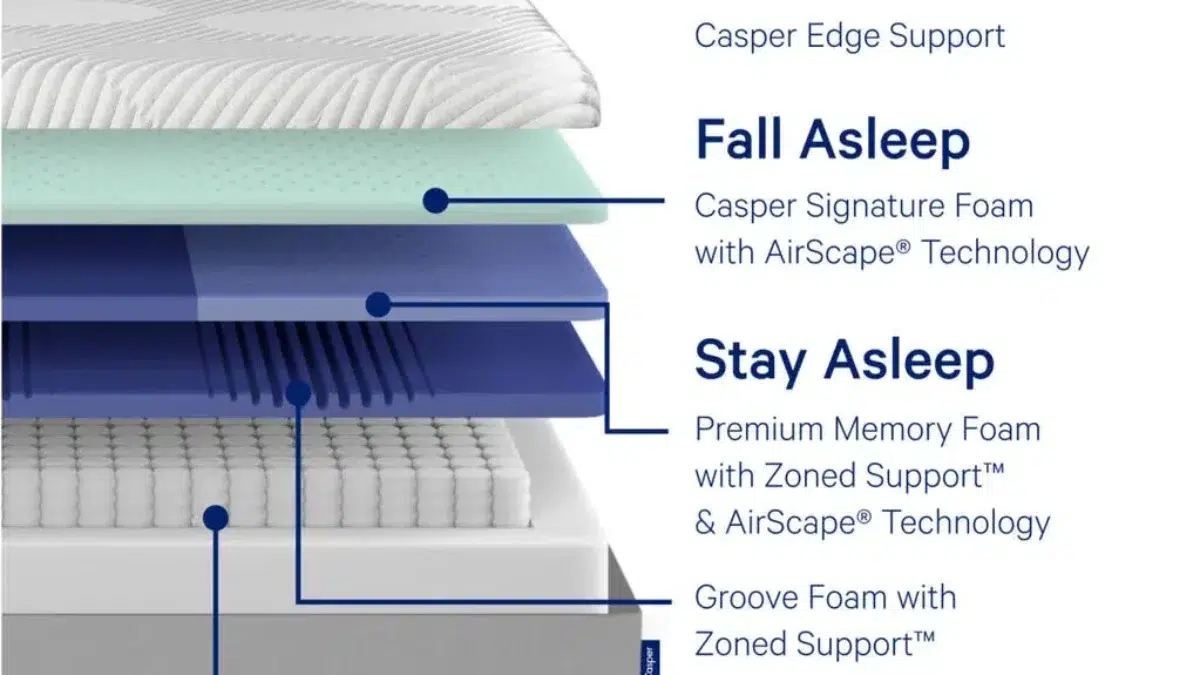 Casper Edge Support

Fall Asleep

Casper Signature Foam with AirScape® Technology

Stay Asleep

Premium Memory Foam with Zoned Support™ & AirScape® Technology

Groove Foam with Zoned Support™

Casper